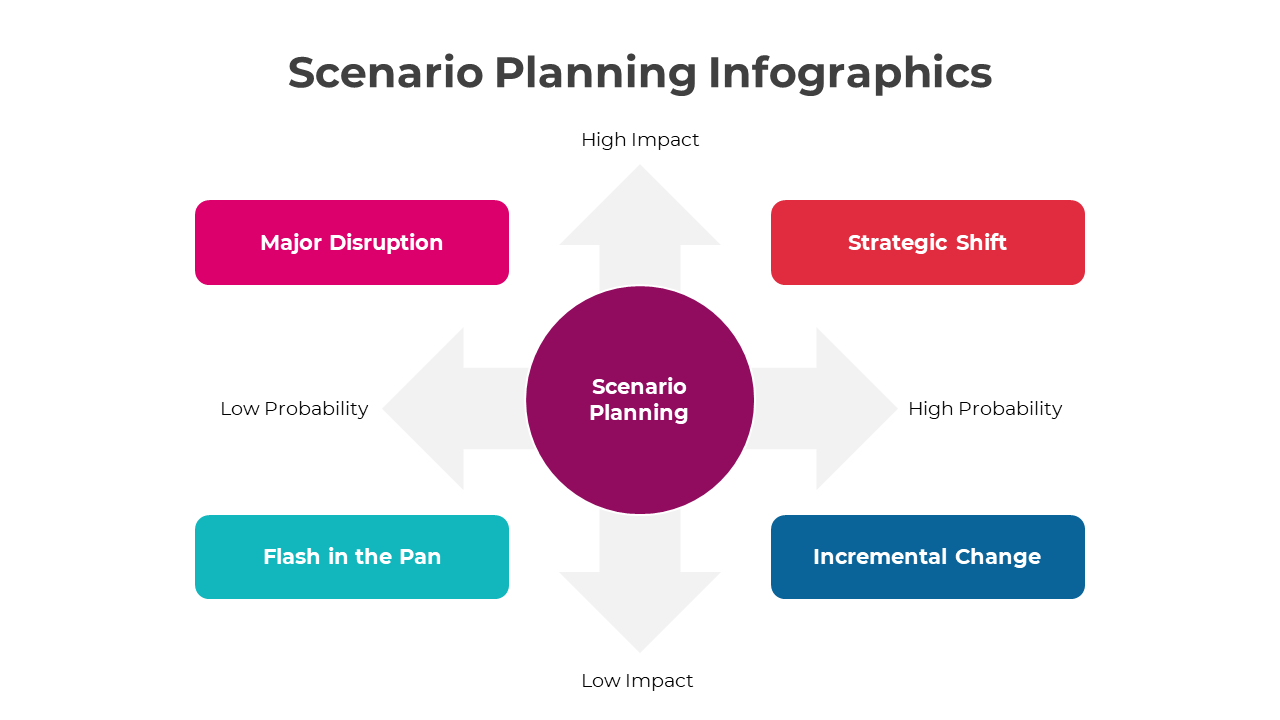 Scenario Planning Infographics

High Impact

Major Disruption

Strategic Shift

Low Probability

Scenario Planning

High Probability

Flash in the Pan

Incremental Change

Low Impact